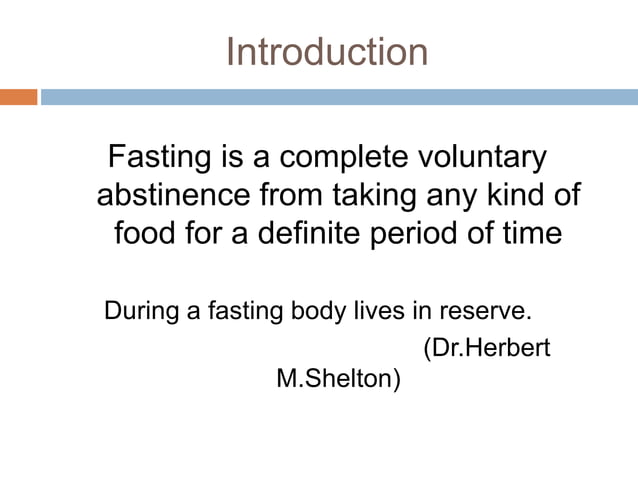 Introduction

Fasting is a complete voluntary abstinence from taking any kind of food for a definite period of time

During a fasting body lives in reserve.

(Dr.Herbert M.Shelton)